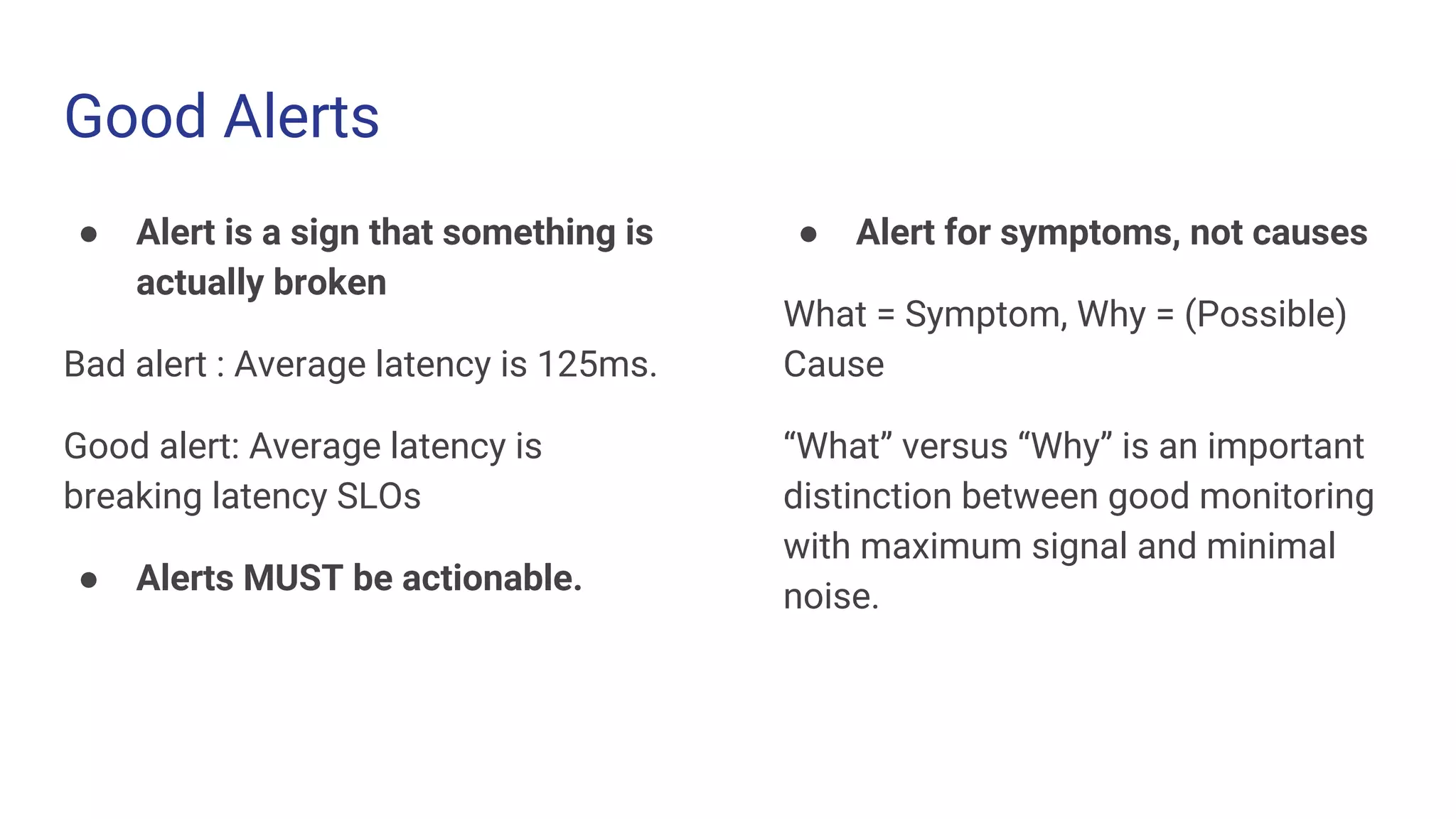 Good Alerts

● Alert is a sign that something is actually broken

Bad alert : Average latency is 125ms.

Good alert: Average latency is breaking latency SLOs

● Alerts MUST be actionable.

● Alert for symptoms, not causes

What = Symptom, Why = (Possible) Cause

“What” versus “Why” is an important distinction between good monitoring with maximum signal and minimal noise.